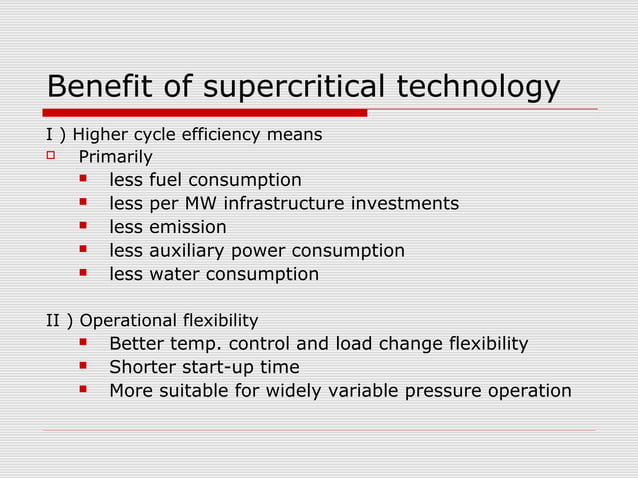 Benefit of supercritical technology

I ) Higher cycle efficiency means

- Primarily
  - less fuel consumption
  - less per MW infrastructure investments
  - less emission
  - less auxiliary power consumption
  - less water consumption

II ) Operational flexibility

- Better temp. control and load change flexibility
- Shorter start-up time
- More suitable for widely variable pressure operation